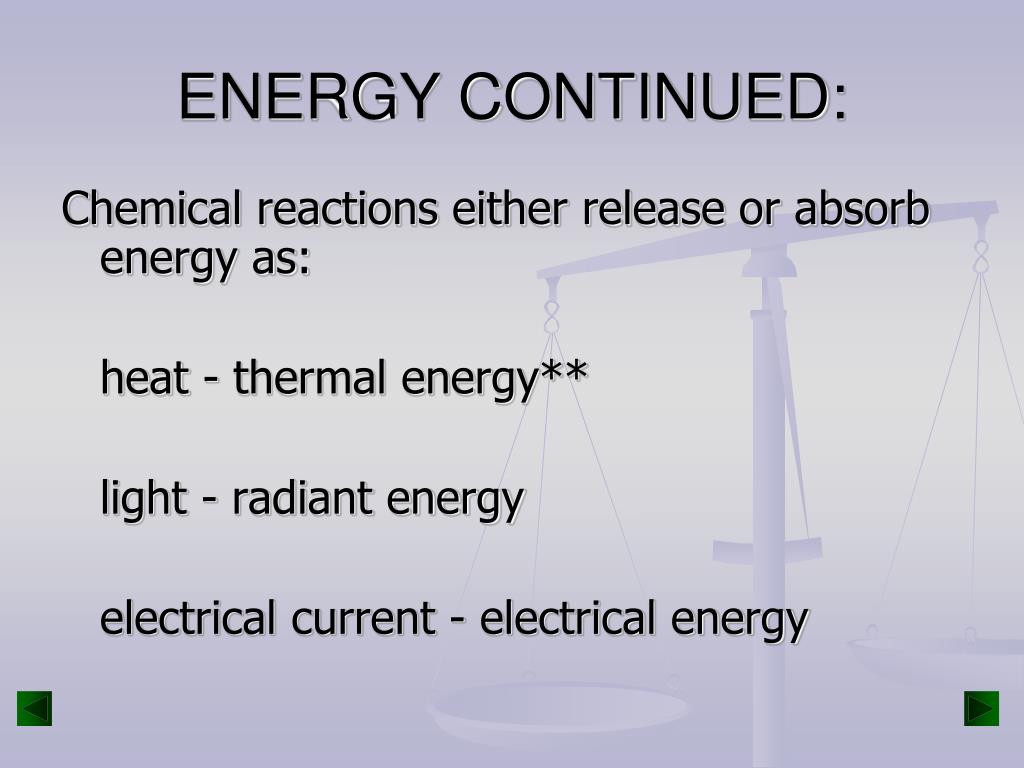 ENERGY CONTINUED:

Chemical reactions either release or absorb energy as:

heat - thermal energy**

light - radiant energy

electrical current - electrical energy